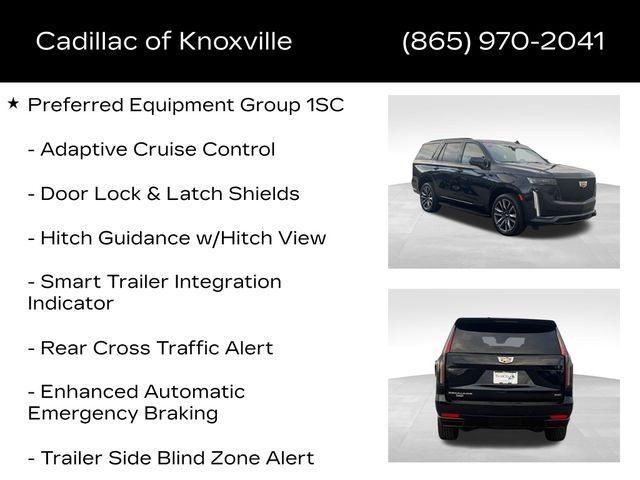 Cadillac of Knoxville (865) 970-2041

★ Preferred Equipment Group 1SC

- Adaptive Cruise Control

- Door Lock & Latch Shields

- Hitch Guidance w/Hitch View

- Smart Trailer Integration Indicator

- Rear Cross Traffic Alert

- Enhanced Automatic Emergency Braking

- Trailer Side Blind Zone Alert